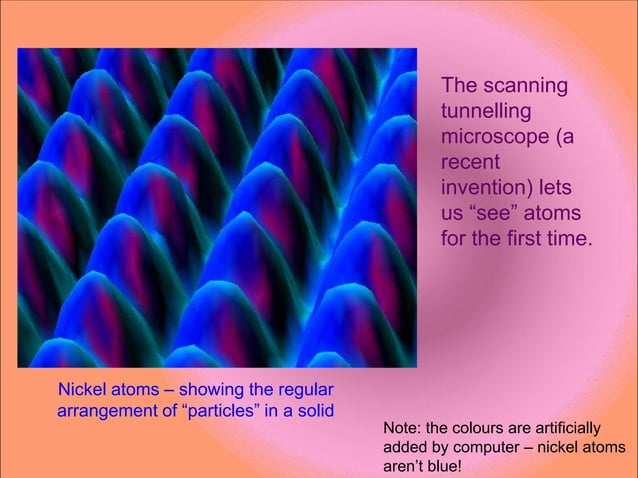 The scanning tunnelling microscope (a recent invention) lets us “see” atoms for the first time.

Nickel atoms – showing the regular arrangement of “particles” in a solid

Note: the colours are artificially added by computer – nickel atoms aren’t blue!